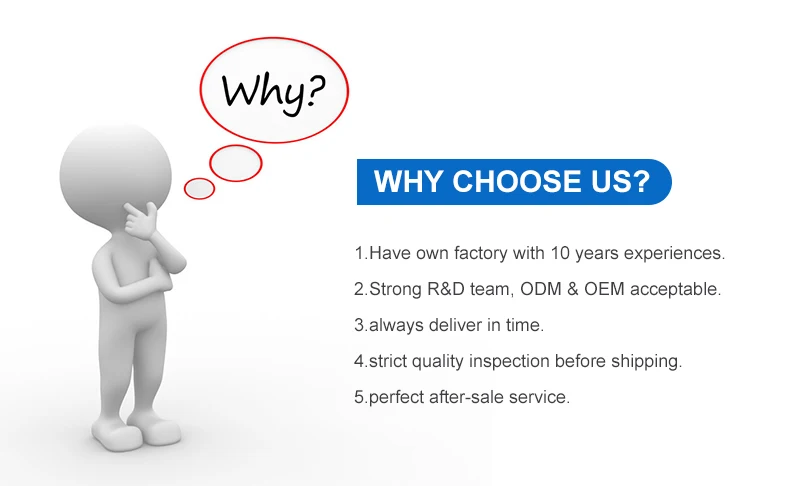 Why?

WHY CHOOSE US?

1.Have own factory with 10 years experiences.

2.Strong R&D team, ODM & OEM acceptable.

3.always deliver in time.

4.strict quality inspection before shipping.

5.perfect after-sale service.